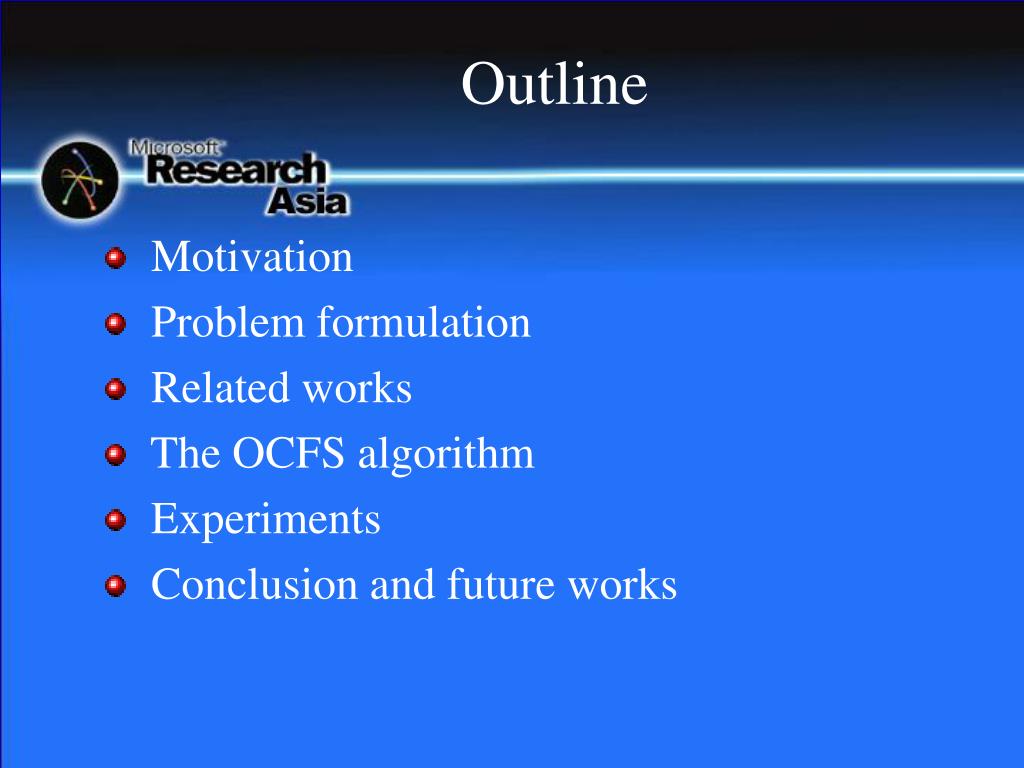 Outline

Microsoft Research Asia

Motivation
Problem formulation
Related works
The OCFS algorithm
Experiments
Conclusion and future works